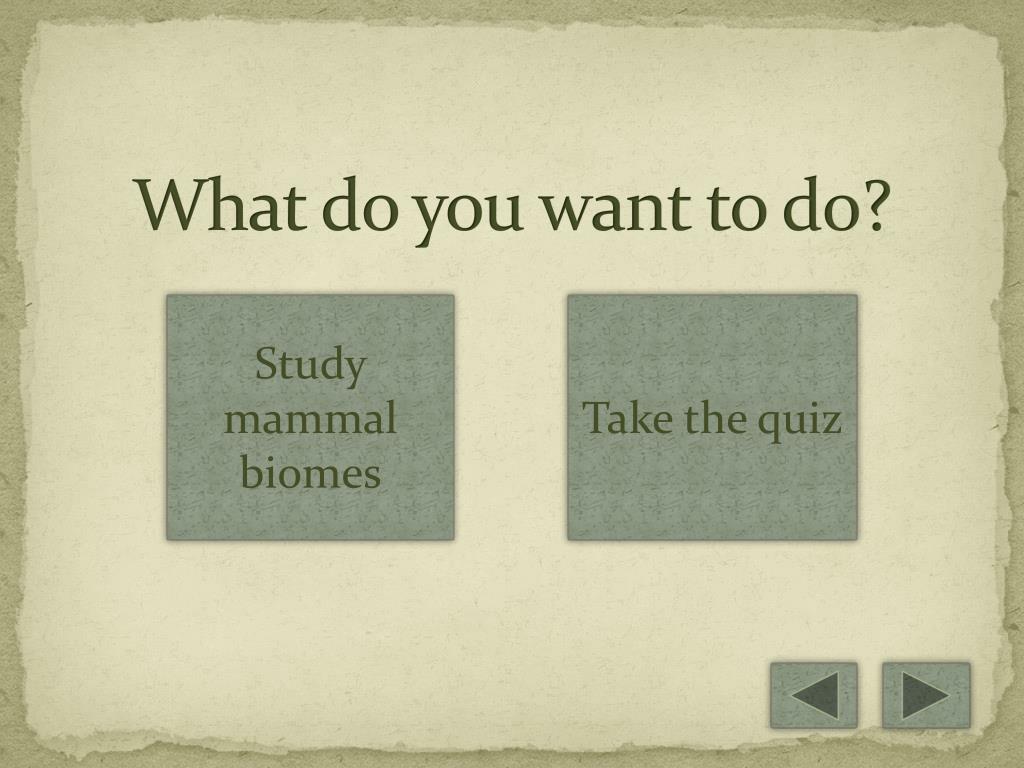 What do you want to do?

Study mammal biomes

Take the quiz